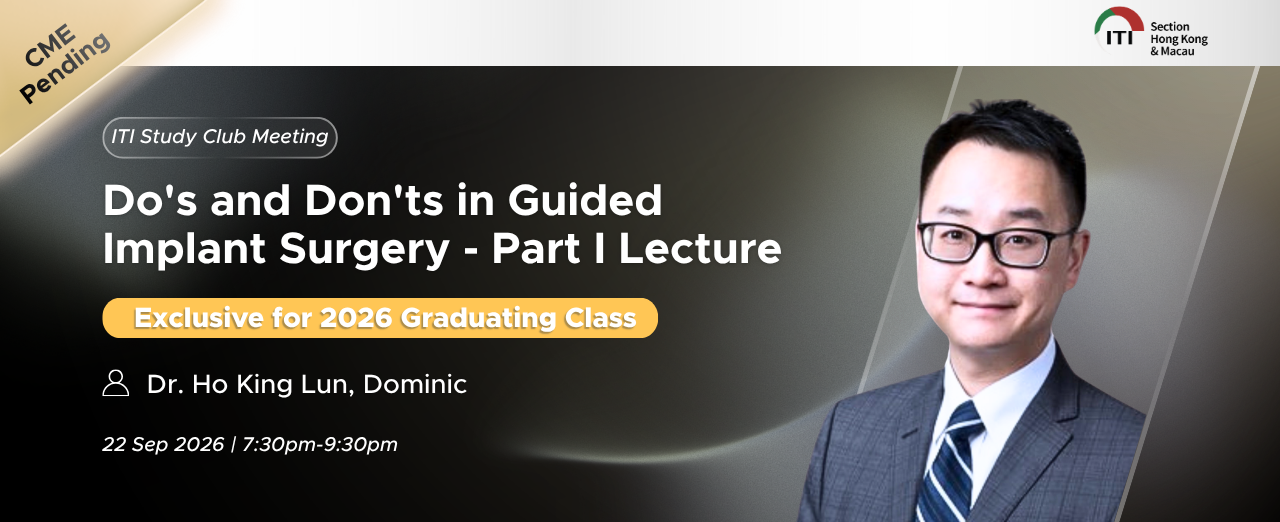 CME Pending

ITI Section Hong Kong & Macau

ITI Study Club Meeting

Do's and Don'ts in Guided Implant Surgery - Part I Lecture

Exclusive for 2026 Graduating Class

Dr. Ho King Lun, Dominic

22 Sep 2026 | 7:30pm-9:30pm